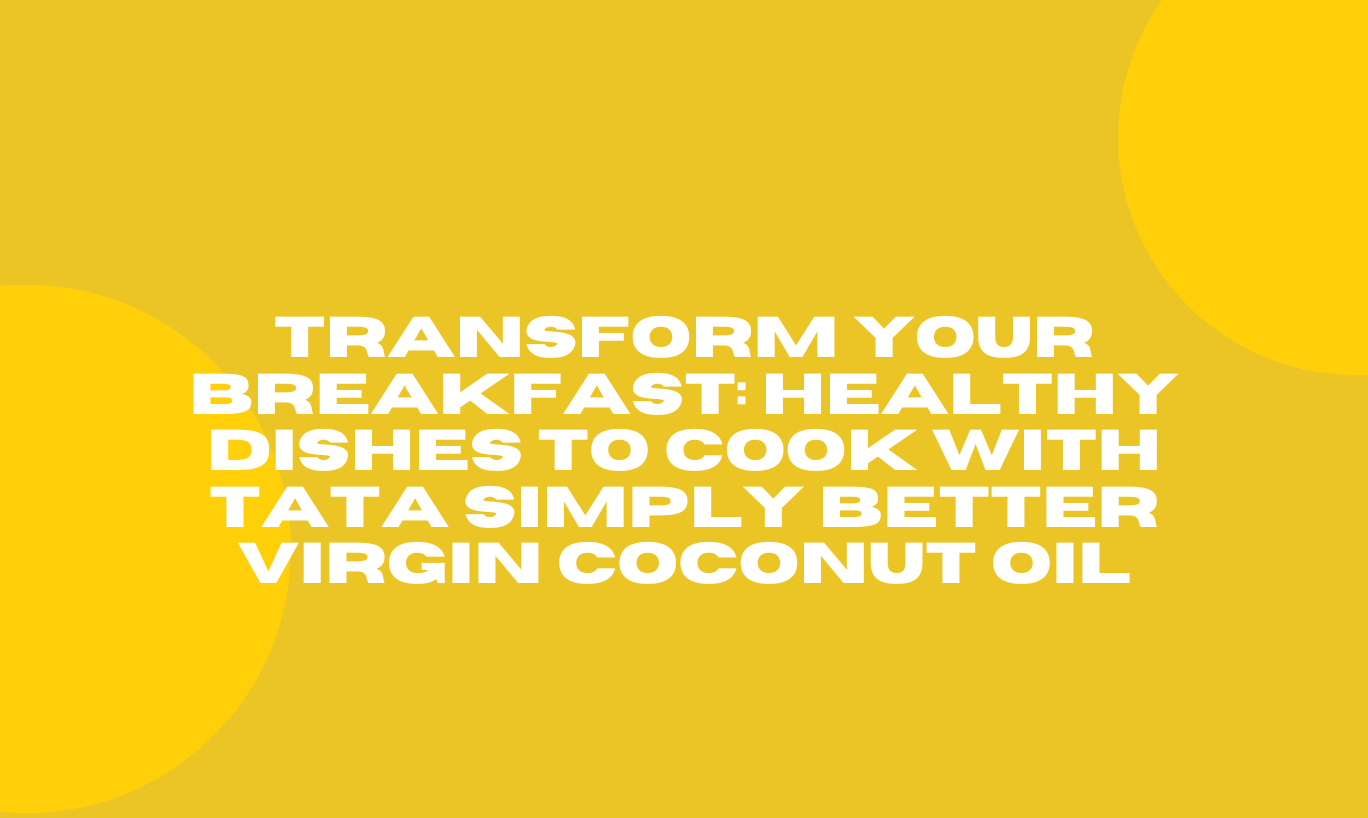 TRANSFORM YOUR BREAKFAST: HEALTHY DISHES TO COOK WITH TATA SIMPLY BETTER VIRGIN COCONUT OIL